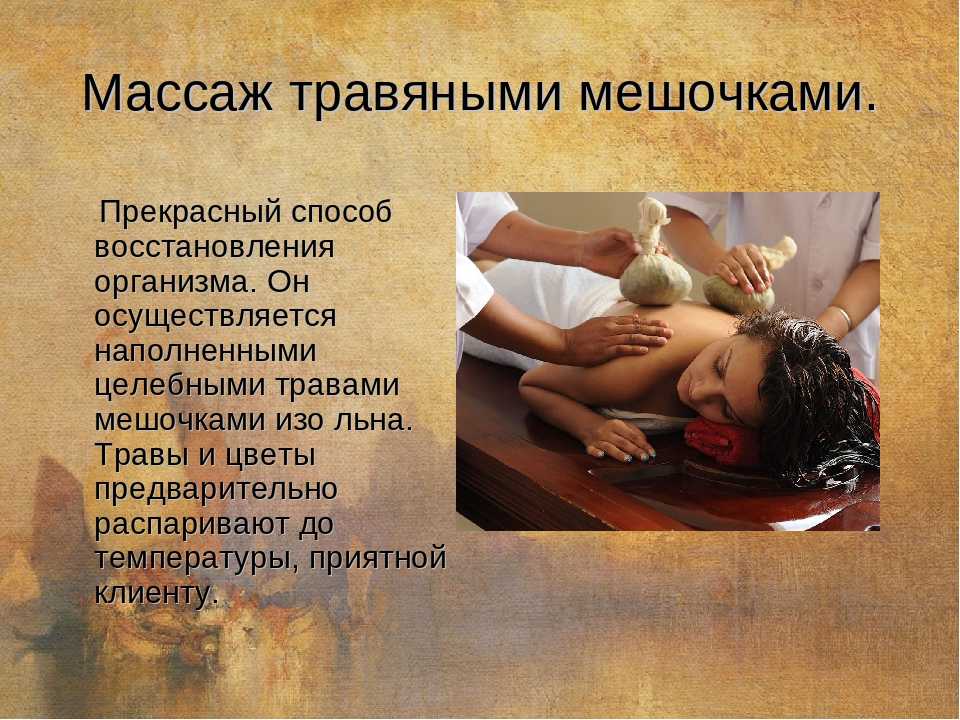 Массаж травяными мешочками.

Прекрасный способ восстановления организма. Он осуществляется наполненными целебными травами мешочками изо льна. Травы и цветы предварительно распаривают до температуры, приятной клиенту.